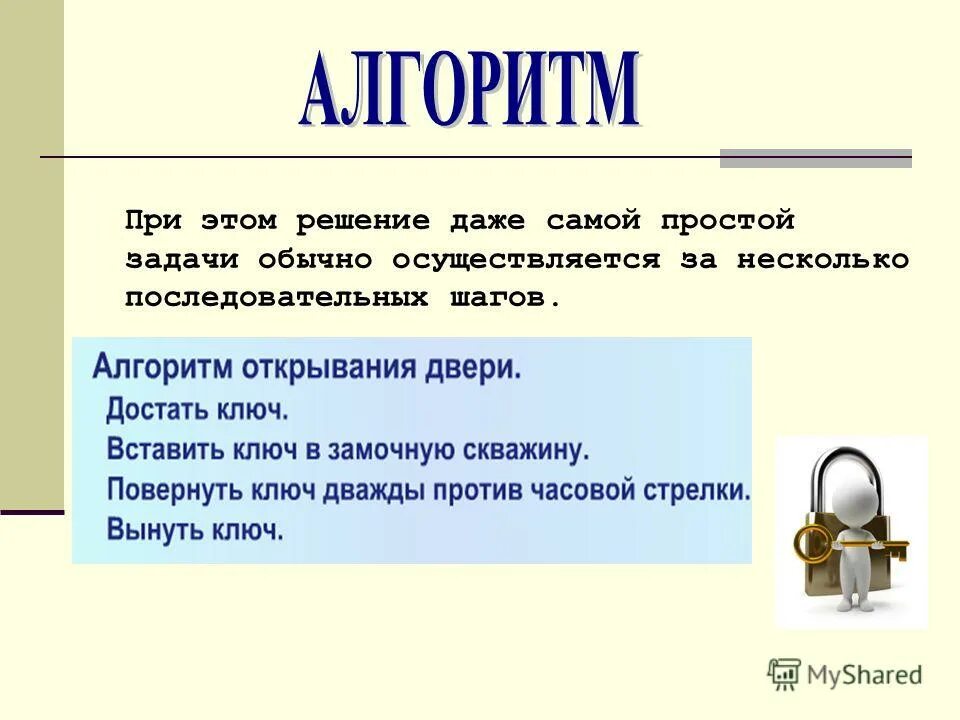 АЛГОРИТМ

При этом решение даже самой простой задачи обычно осуществляется за несколько последовательных шагов.

Алгоритм открывания двери.
Достать ключ.
Вставить ключ в замочную скважину.
Повернуть ключ дважды против часовой стрелки.
Вынуть ключ.

MyShared